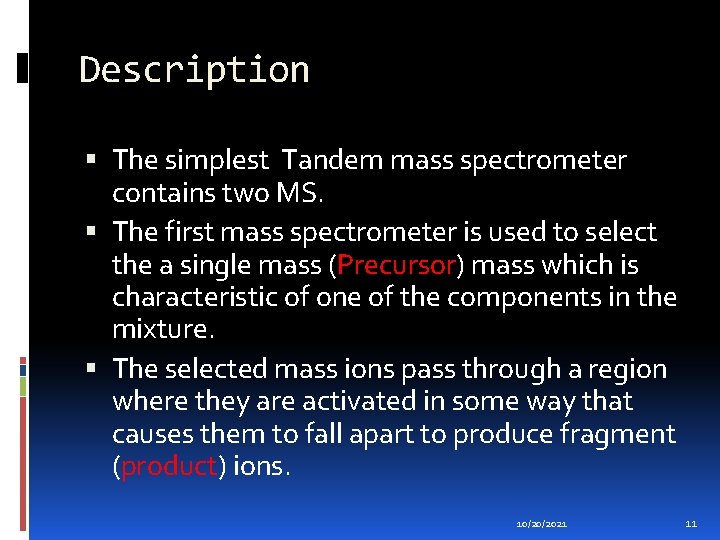 Description

▪ The simplest  Tandem mass spectrometer contains two MS.

▪ The first mass spectrometer is used to select the a single mass (Precursor) mass which is characteristic of one of the components in the mixture.

▪ The selected mass ions pass through a region where they are activated in some way that causes them to fall apart to produce fragment (product) ions.

10/20/2021

11